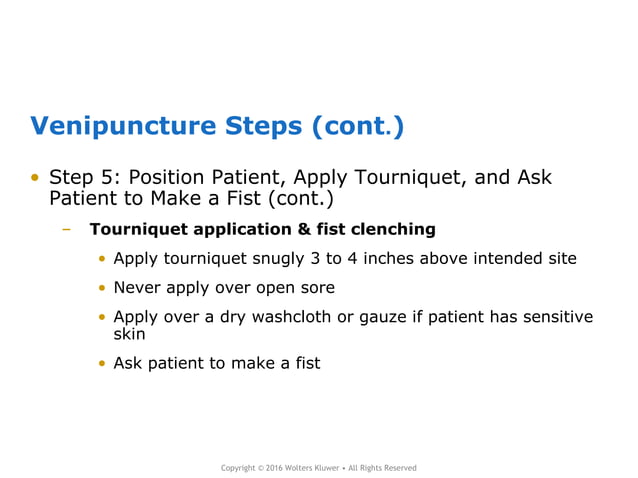 Venipuncture Steps (cont.)

• Step 5: Position Patient, Apply Tourniquet, and Ask Patient to Make a Fist (cont.)

– Tourniquet application & fist clenching

• Apply tourniquet snugly 3 to 4 inches above intended site

• Never apply over open sore

• Apply over a dry washcloth or gauze if patient has sensitive skin

• Ask patient to make a fist

Copyright © 2016 Wolters Kluwer • All Rights Reserved